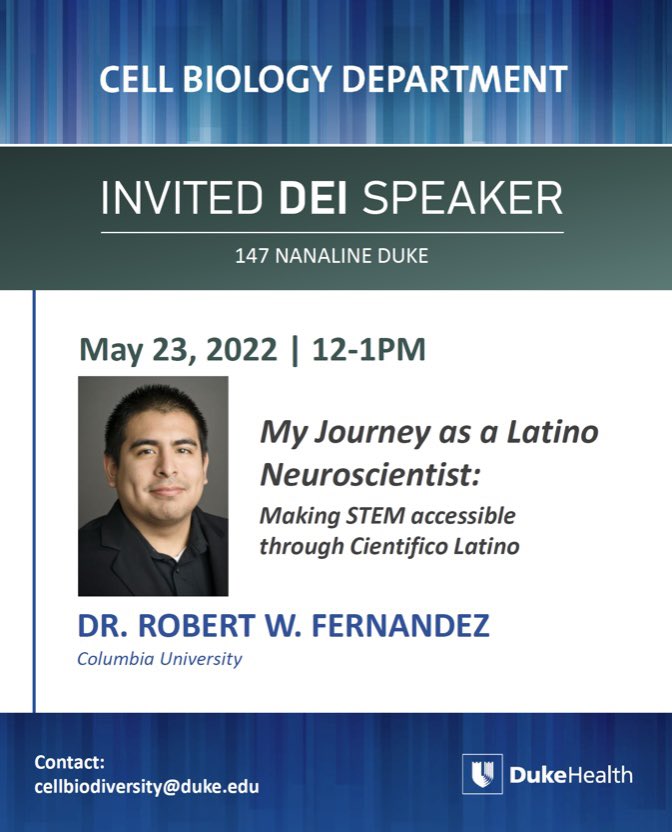 CELL BIOLOGY DEPARTMENT

INVITED DEI SPEAKER

147 NANALINE DUKE

May 23, 2022 | 12-1PM

My Journey as a Latino Neuroscientist:

Making STEM accessible through Cientifico Latino

DR. ROBERT W. FERNANDEZ

Columbia University

Contact:
cellbiodiversity@duke.edu

DukeHealth